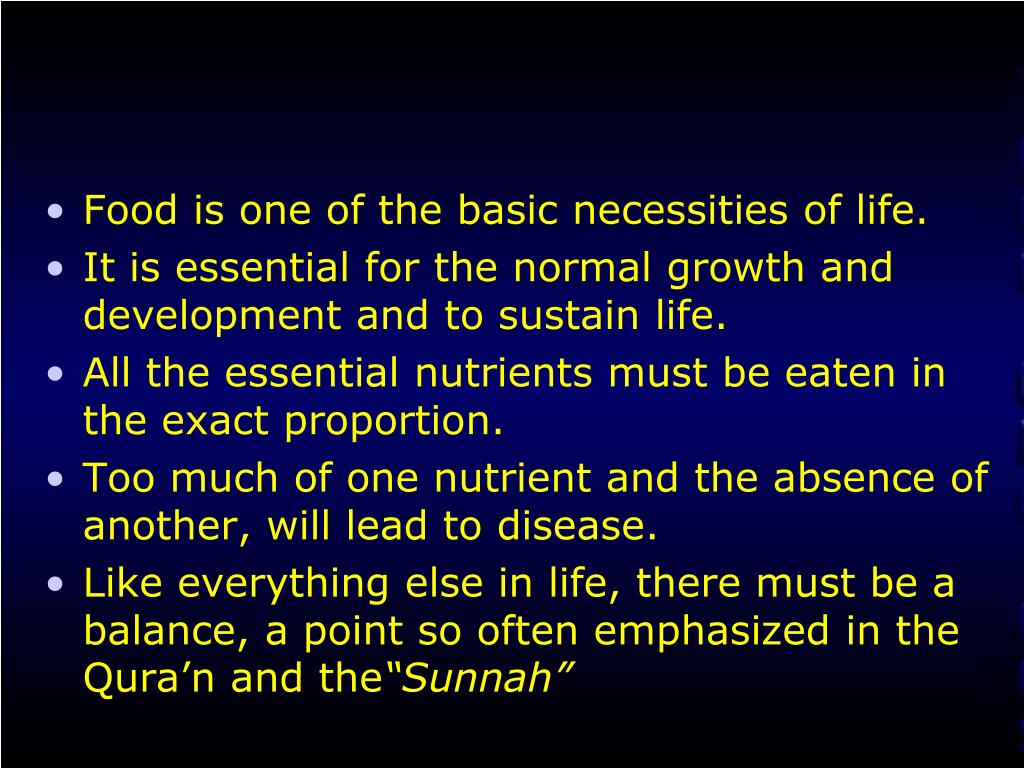 • Food is one of the basic necessities of life.
• It is essential for the normal growth and development and to sustain life.
• All the essential nutrients must be eaten in the exact proportion.
• Too much of one nutrient and the absence of another, will lead to disease.
• Like everything else in life, there must be a balance, a point so often emphasized in the Qura’n and the“Sunnah”